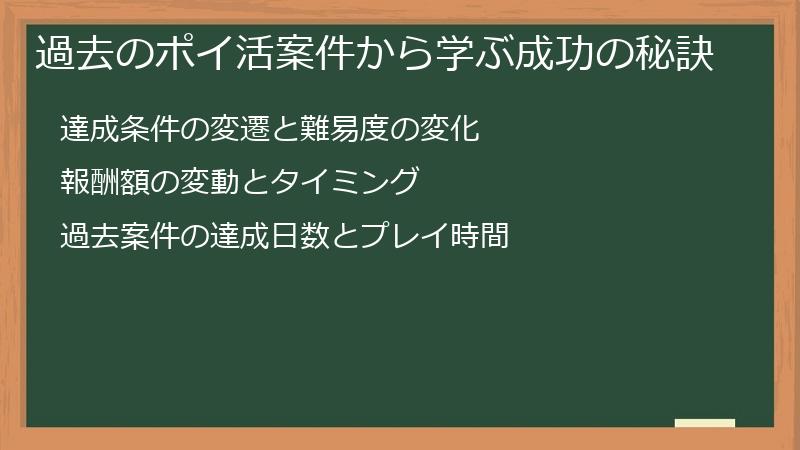 過去のポイ活案件から学ぶ成功の秘訣

達成条件の変遷と難易度の変化

報酬額の変動とタイミング

過去案件の達成日数とプレイ時間